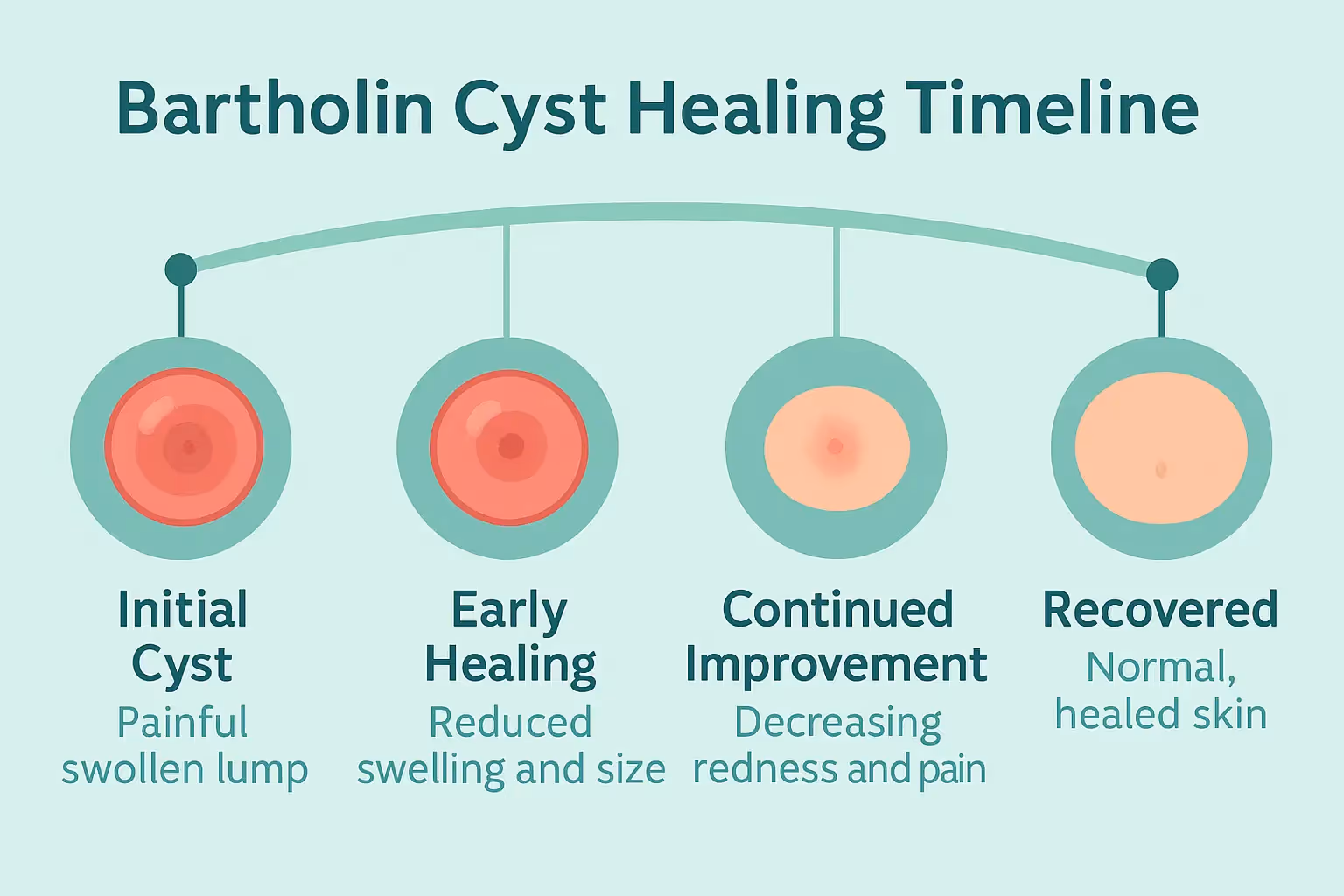 Bartholin Cyst Healing Timeline

Initial Cyst
Painful swollen lump

Early Healing
Reduced swelling and size

Continued Improvement
Decreasing redness and pain

Recovered
Normal, healed skin